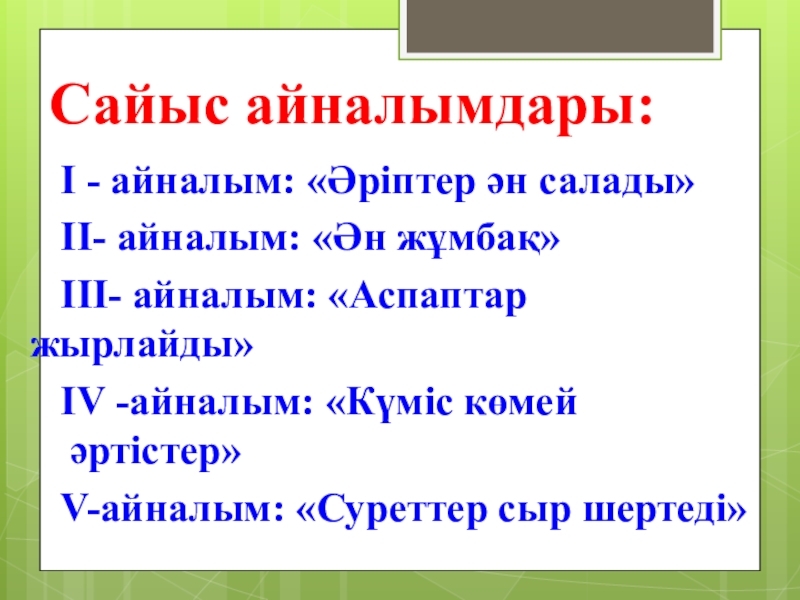 Сайыс айналымдары:

I - айналым: «Әріптер ән салады»

II- айналым: «Ән жұмбақ»

III- айналым: «Аспаптар жырлайды»

IV -айналым: «Күміс көмей әртістер»

V-айналым: «Суреттер сыр шертеді»